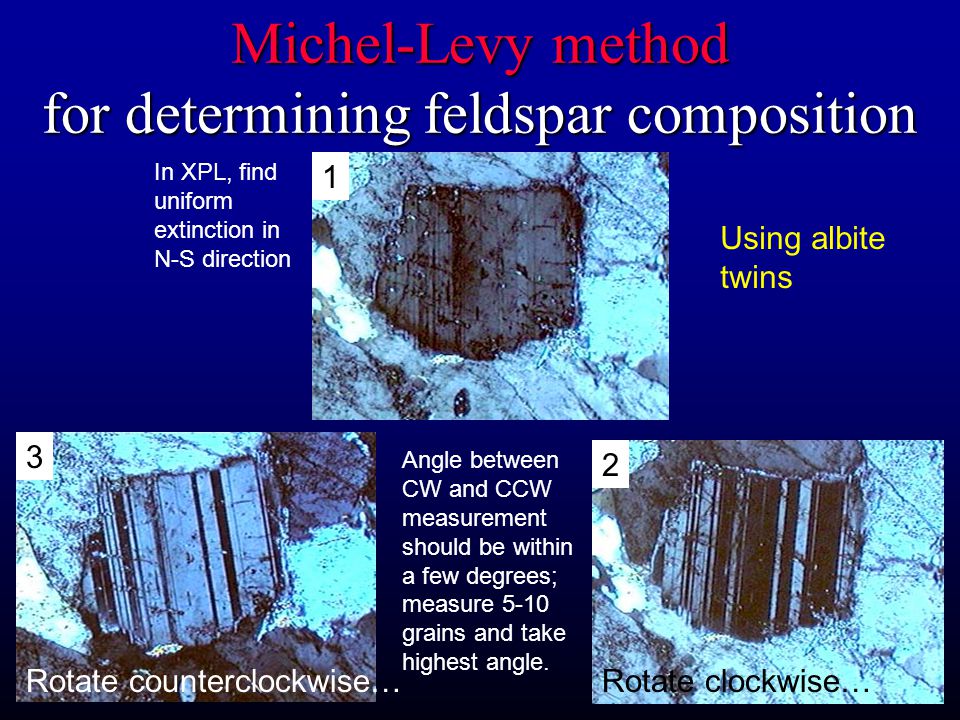 Michel-Levy method
for determining feldspar composition

In XPL, find uniform extinction in N-S direction

1

Using albite twins

3

Rotate counterclockwise…

Angle between CW and CCW measurement should be within a few degrees; measure 5-10 grains and take highest angle.

2

Rotate clockwise…